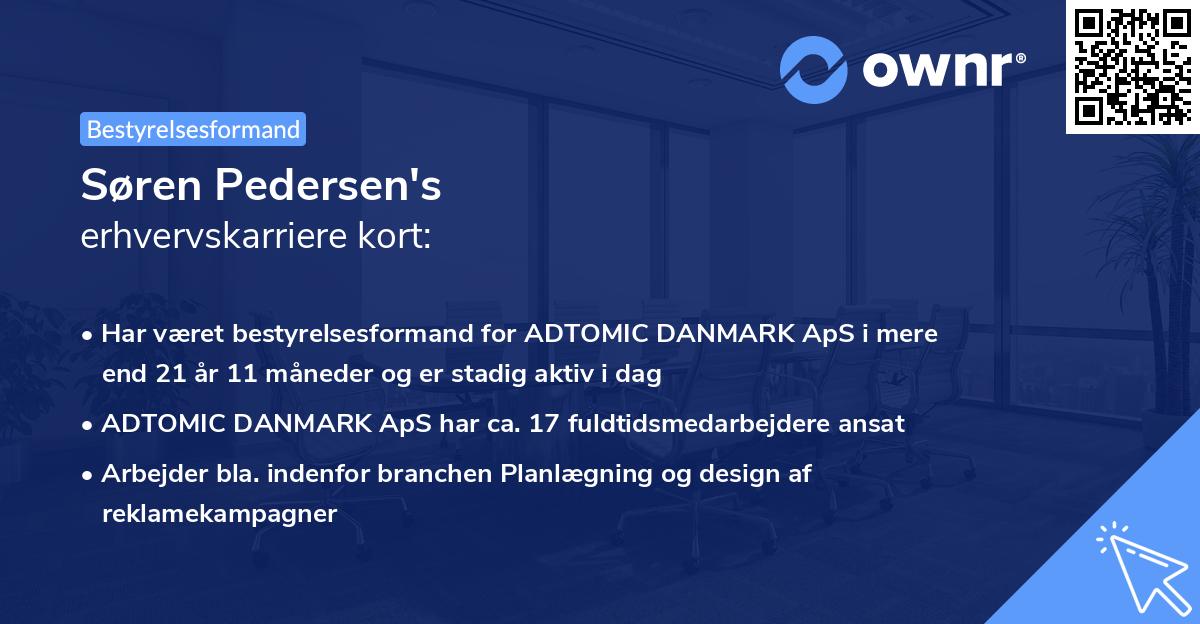 ownr®

Bestyrelsesformand

Søren Pedersen's
erhvervskarriere kort:

• Har været bestyrelsesformand for ADTOMIC DANMARK ApS i mere end 21 år 11 måneder og er stadig aktiv i dag

• ADTOMIC DANMARK ApS har ca. 17 fuldtidsmedarbejdere ansat

• Arbejder bla. indenfor branchen Planlægning og design af reklamekampagner